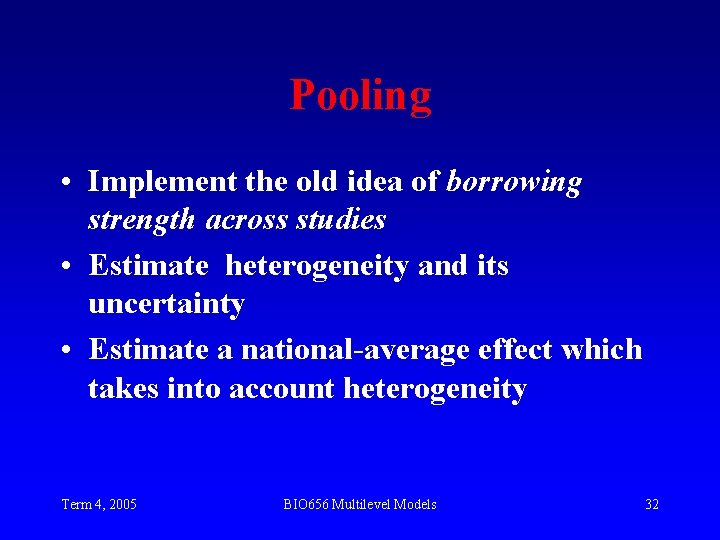 Pooling

• Implement the old idea of borrowing strength across studies

• Estimate heterogeneity and its uncertainty

• Estimate a national-average effect which takes into account heterogeneity

Term 4, 2005

BIO656 Multilevel Models

32